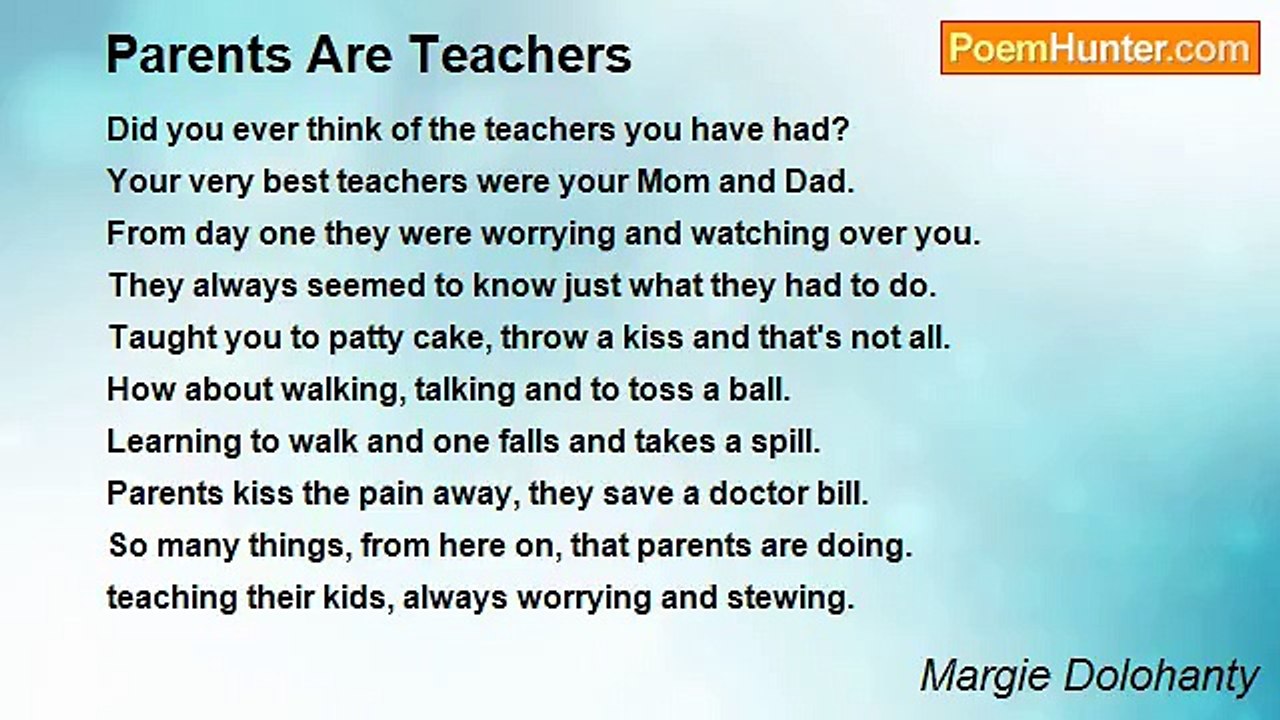 Parents Are Teachers

PoemHunter.com

Did you ever think of the teachers you have had?
Your very best teachers were your Mom and Dad.
From day one they were worrying and watching over you.
They always seemed to know just what they had to do.
Taught you to patty cake, throw a kiss and that's not all.
How about walking, talking and to toss a ball.
Learning to walk and one falls and takes a spill.
Parents kiss the pain away, they save a doctor bill.
So many things, from here on, that parents are doing.
teaching their kids, always worrying and stewing.

Margie Dolohanty